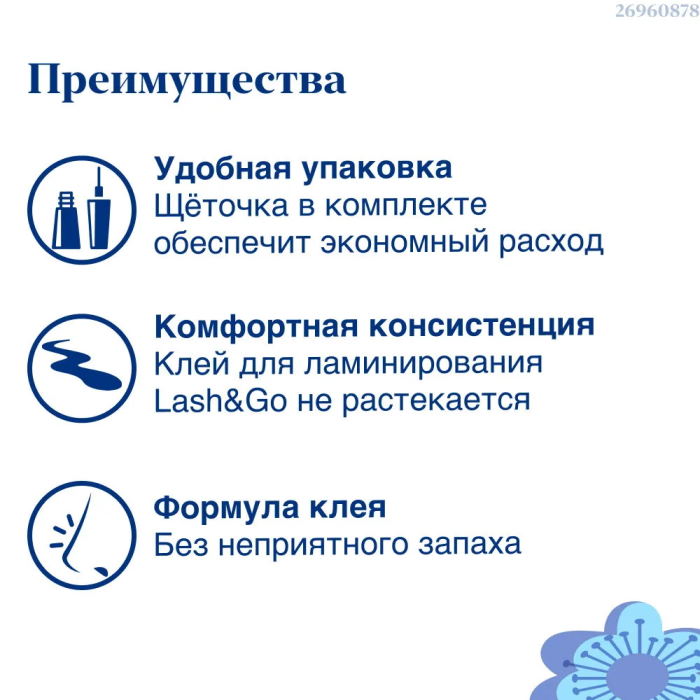 26960878

Преимущества

Удобная упаковка
Щёточка в комплекте обеспечит экономный расход

Комфортная консистенция
Клей для ламинирования Lash&Go не растекается

Формула клея
Без неприятного запаха